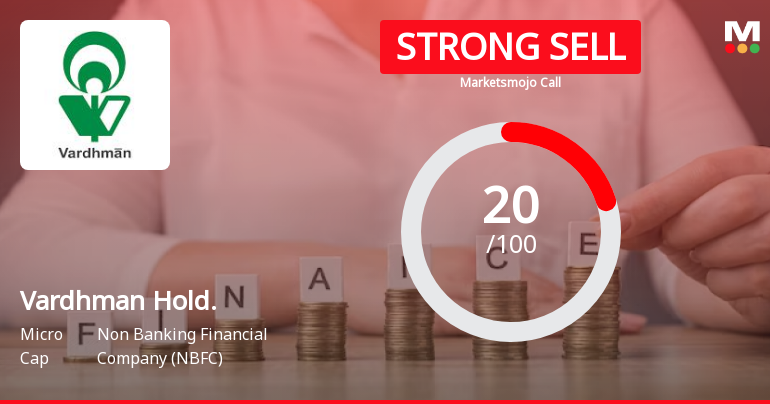 Vardhmān

STRONG SELL
Marketsmojo Call

M

20
/100

F I N A N C E

Vardhman Hold.

Micro Cap

Non Banking Financial Company (NBFC)